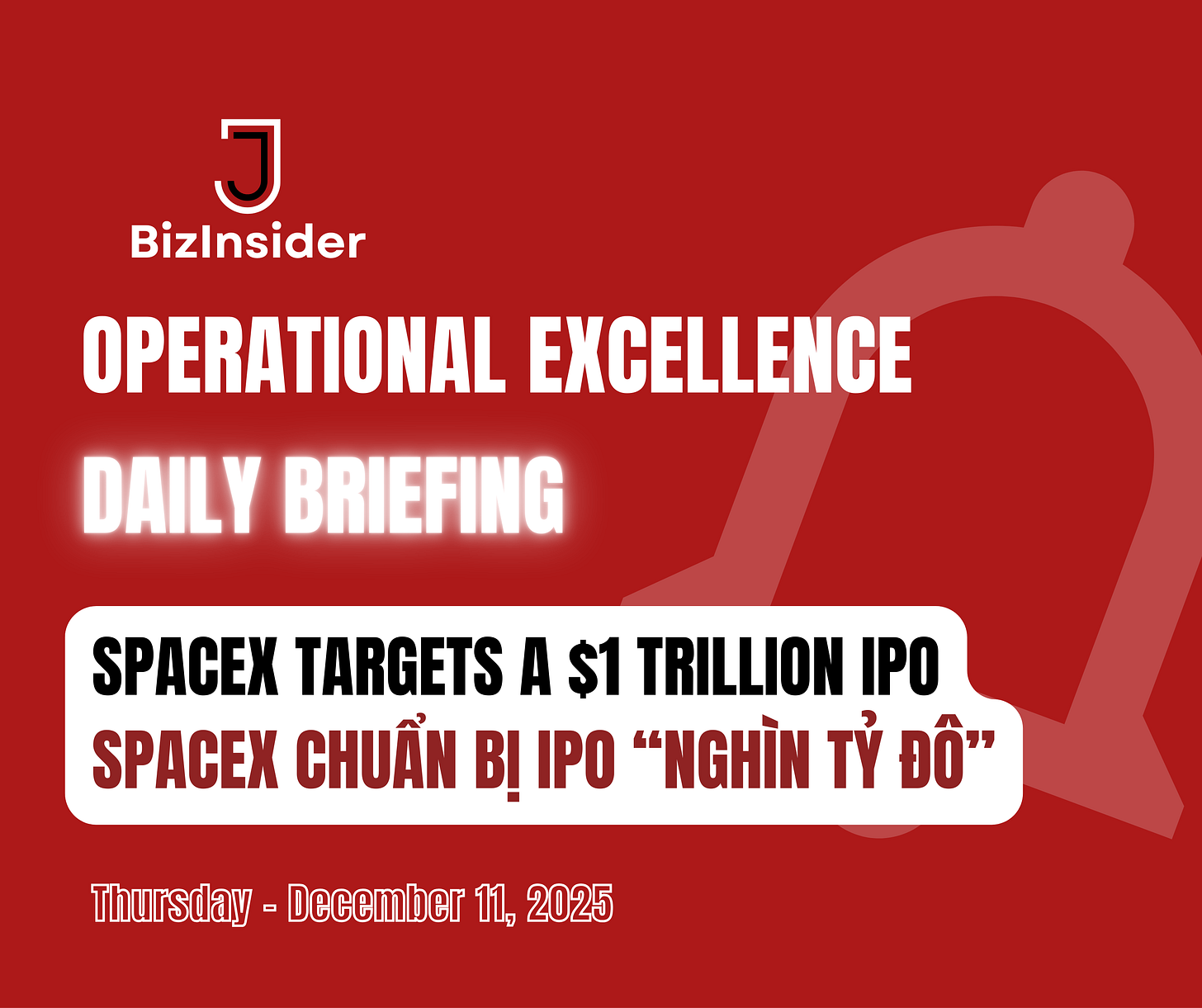 BizInsider

OPERATIONAL EXCELLENCE

DAILY BRIEFING

SPACEX TARGETS A $1 TRILLION IPO
SPACEX CHUẨN BỊ IPO “NGHÌN TỶ ĐÔ”

Thursday - December 11, 2025